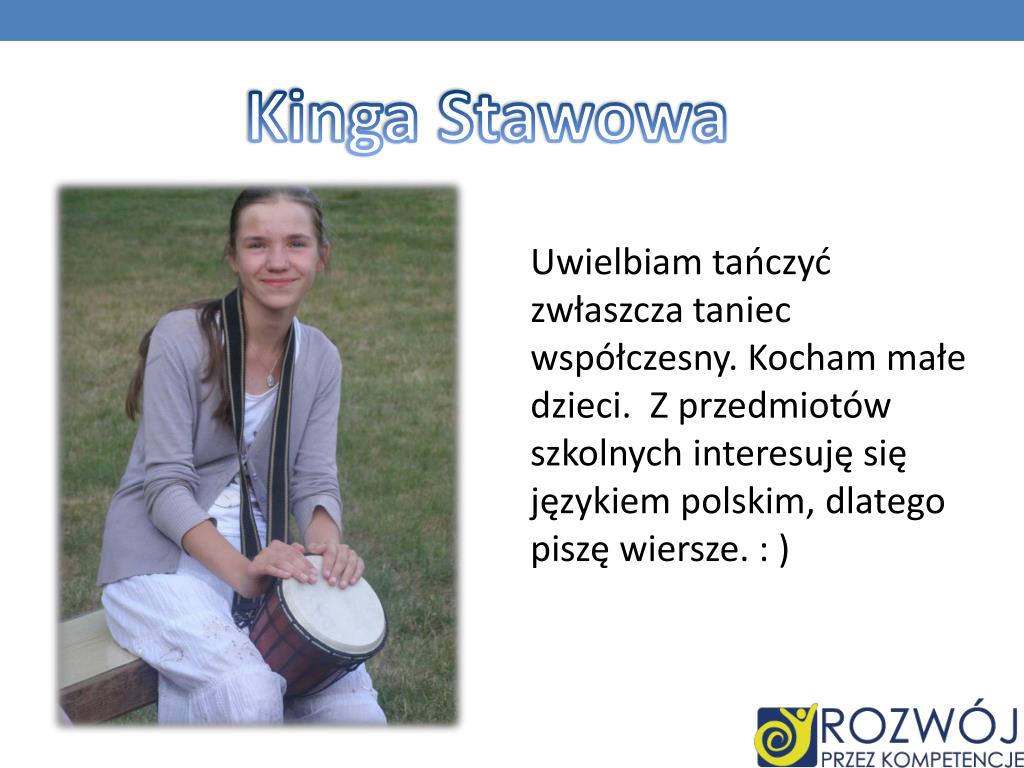 Kinga Stawowa

Uwielbiam tańczyć zwłaszcza taniec współczesny. Kocham małe dzieci. Z przedmiotów szkolnych interesuję się językiem polskim, dlatego piszę wiersze. : )

ROZWÓJ
PRZEZ KOMPETENCJE